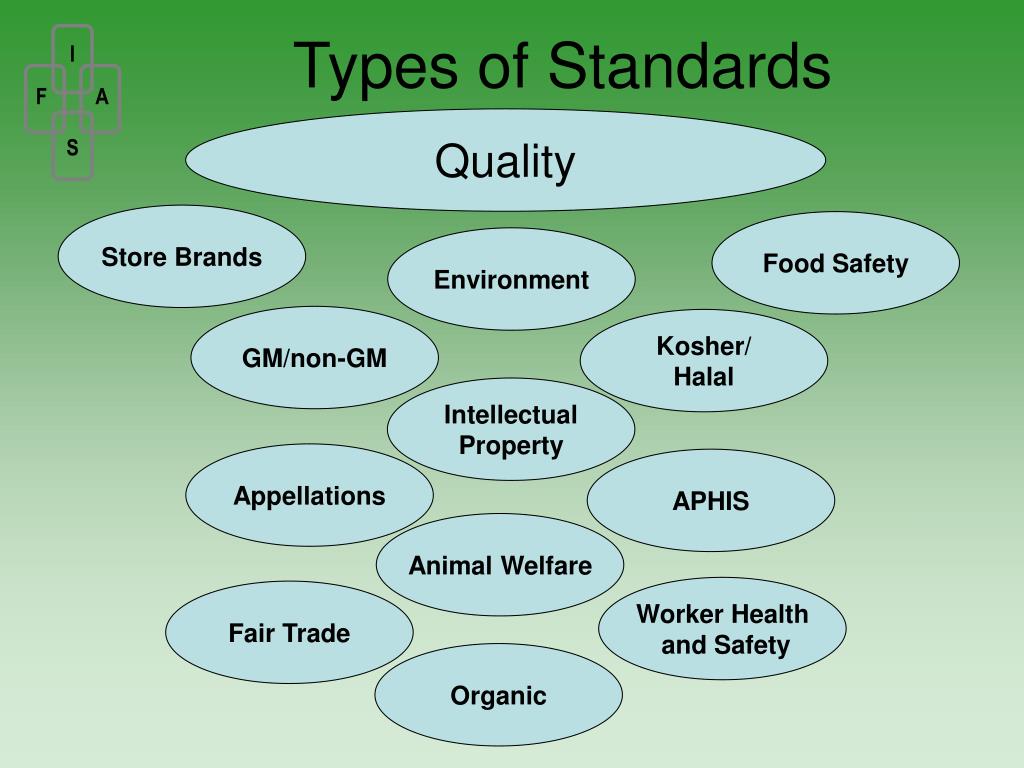 I
F A
S

Types of Standards

Quality

Store Brands

Environment

Food Safety

GM/non-GM

Kosher/ Halal

Intellectual Property

Appellations

APHIS

Animal Welfare

Fair Trade

Worker Health and Safety

Organic